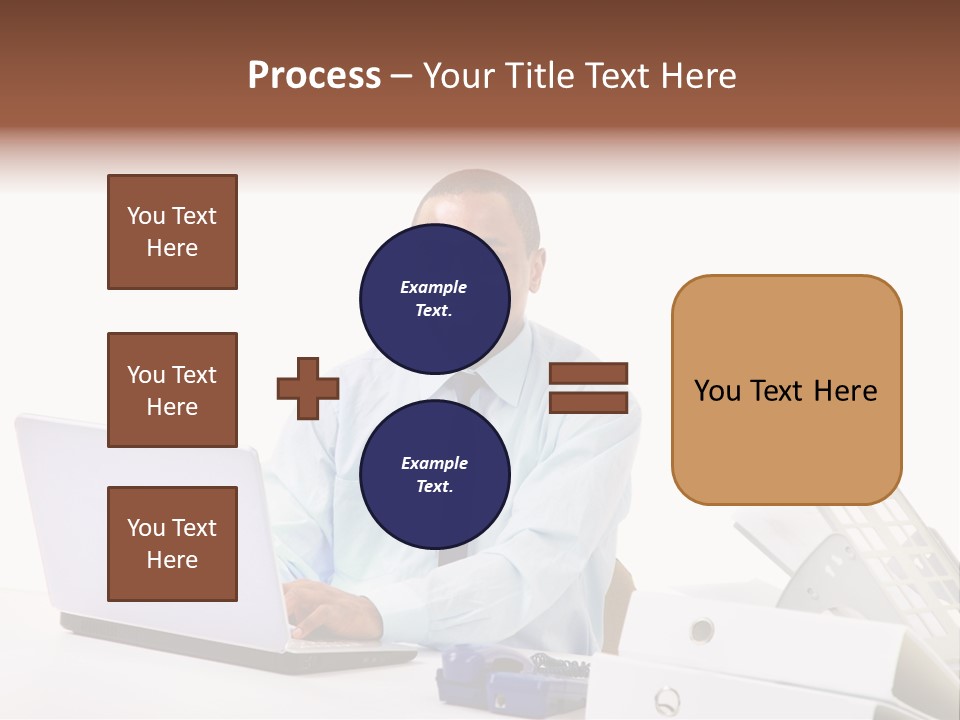 Process – Your Title Text Here

You Text Here

You Text Here

You Text Here

Example Text.

Example Text.

You Text Here